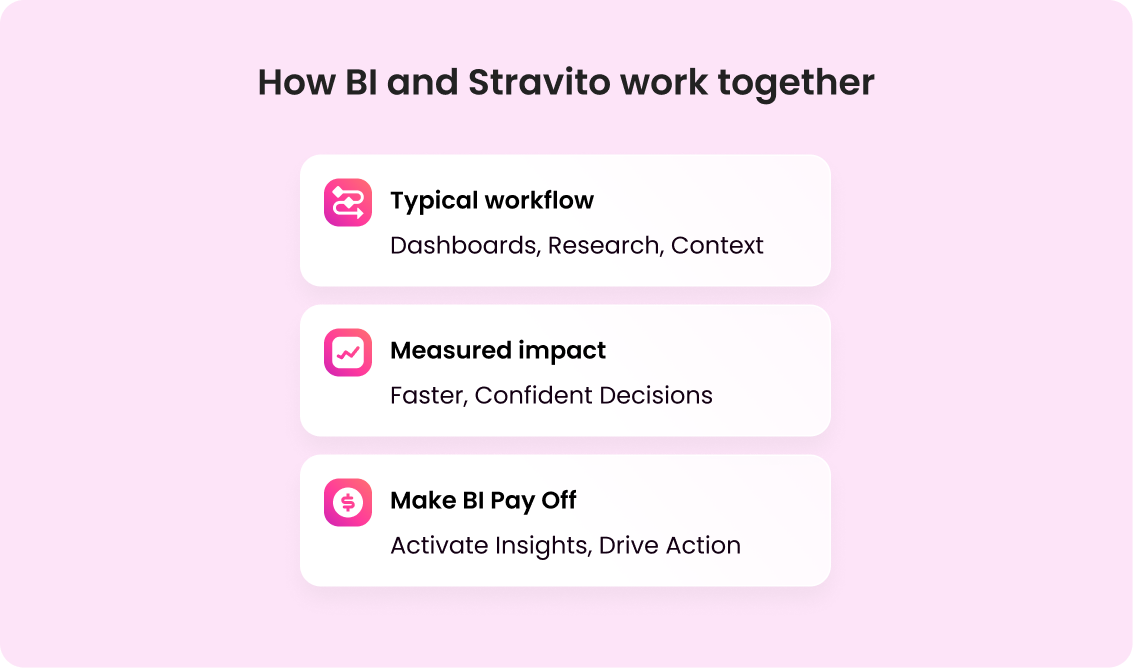 How BI and Stravito work together

Typical workflow

Dashboards, Research, Context

Measured impact

Faster, Confident Decisions

Make BI Pay Off

Activate Insights, Drive Action